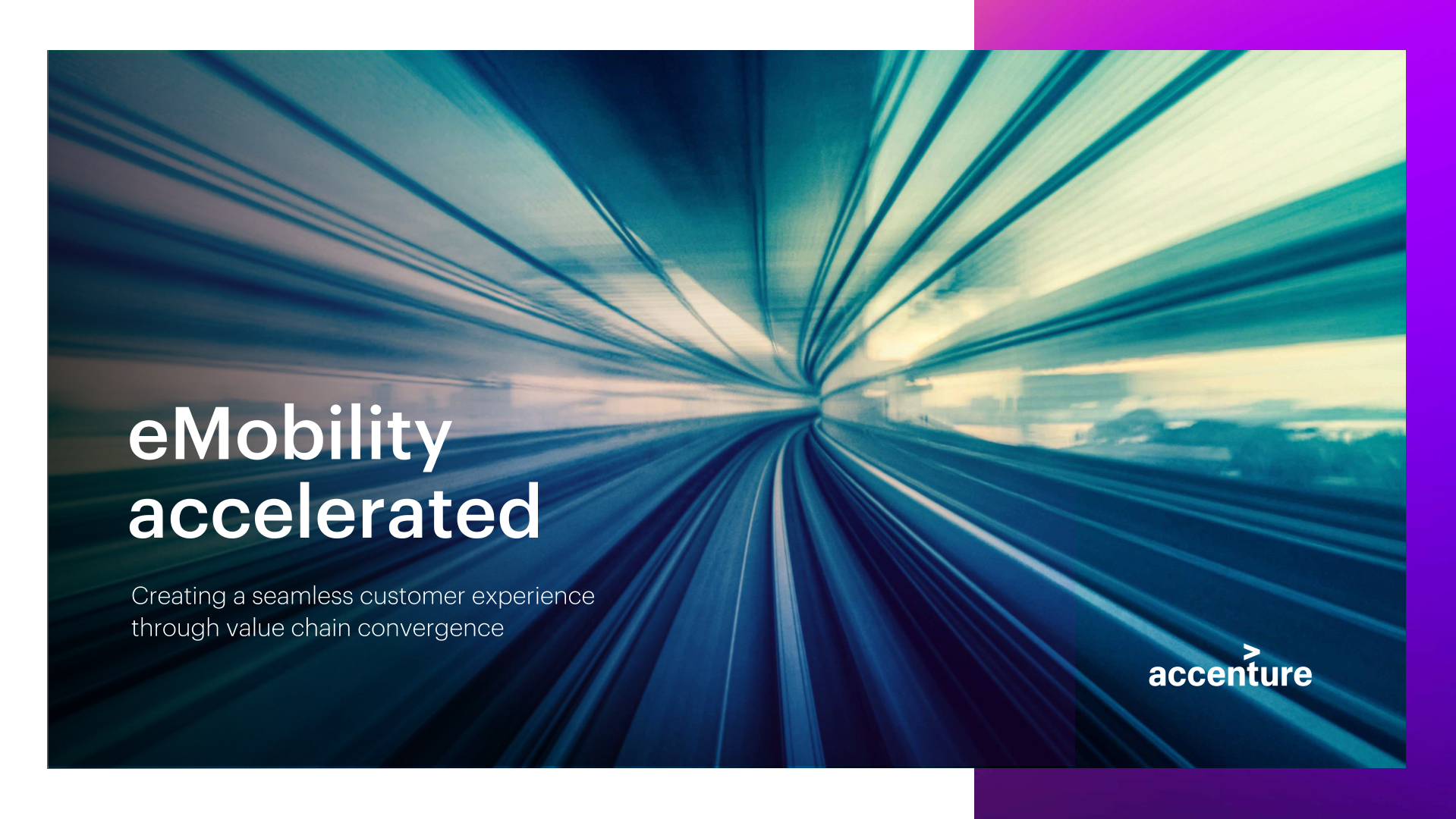 eMobility accelerated

Creating a seamless customer experience through value chain convergence

accenture